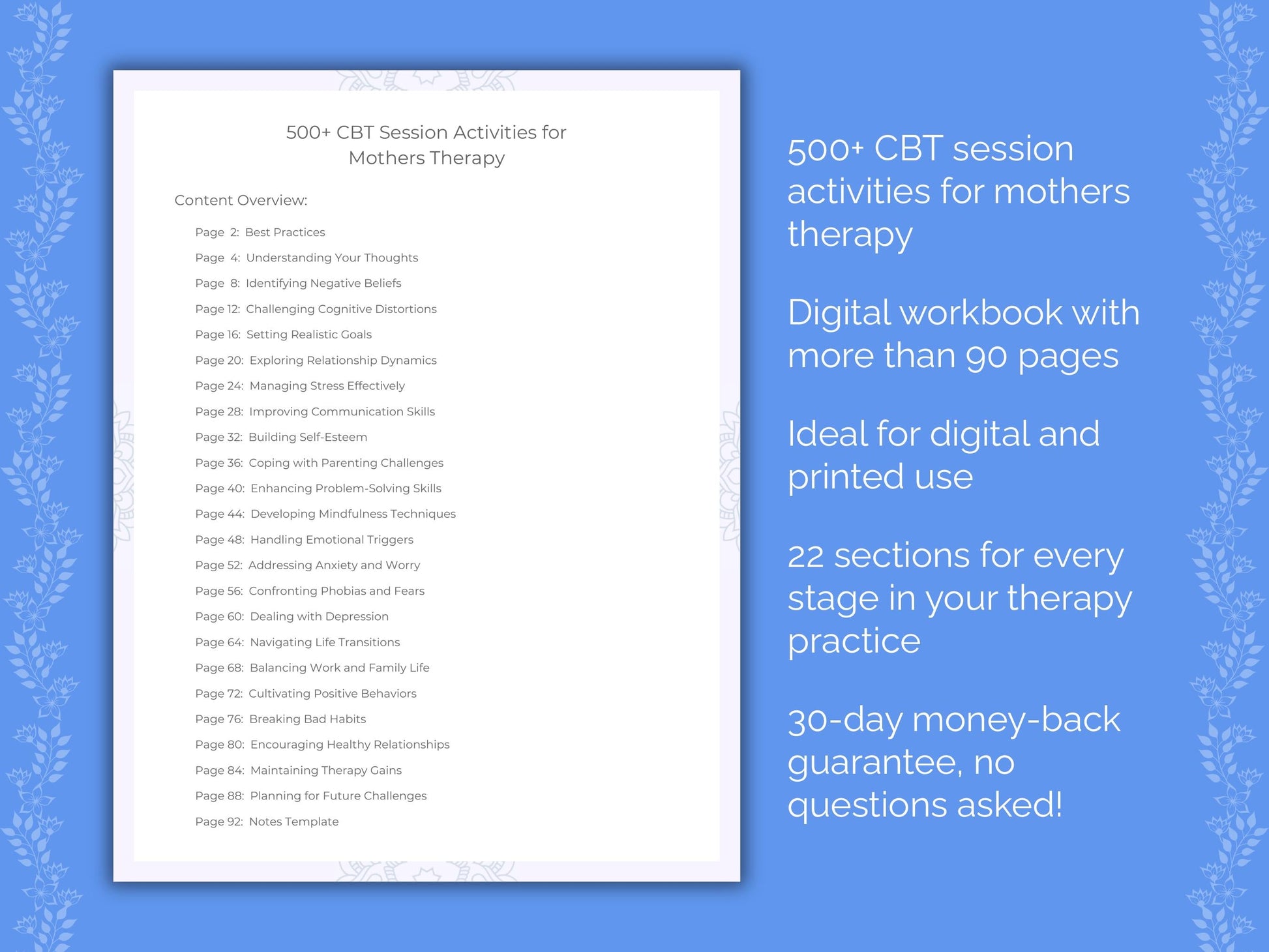 500+ CBT Session Activities for Mothers Therapy

Content Overview:

Page 2: Best Practices
Page 4: Understanding Your Thoughts
Page 8: Identifying Negative Beliefs
Page 12: Challenging Cognitive Distortions
Page 16: Setting Realistic Goals
Page 20: Exploring Relationship Dynamics
Page 24: Managing Stress Effectively
Page 28: Improving Communication Skills
Page 32: Building Self-Esteem
Page 36: Coping with Parenting Challenges
Page 40: Enhancing Problem-Solving Skills
Page 44: Developing Mindfulness Techniques
Page 48: Handling Emotional Triggers
Page 52: Addressing Anxiety and Worry
Page 56: Confronting Phobias and Fears
Page 60: Dealing with Depression
Page 64: Navigating Life Transitions
Page 68: Balancing Work and Family Life
Page 72: Cultivating Positive Behaviors
Page 76: Breaking Bad Habits
Page 80: Encouraging Healthy Relationships
Page 84: Maintaining Therapy Gains
Page 88: Planning for Future Challenges
Page 92: Notes Template

500+ CBT session activities for mothers therapy

Digital workbook with more than 90 pages

Ideal for digital and printed use

22 sections for every stage in your therapy practice

30-day money-back guarantee, no questions asked!